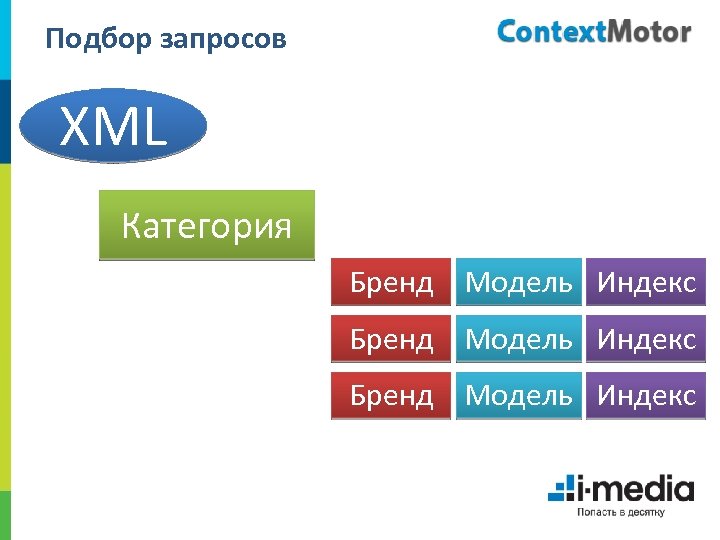 Подбор запросов

ContextMotor

XML

Категория

Бренд Модель Индекс

Бренд Модель Индекс

Бренд Модель Индекс

i-media

Попасть в десятку